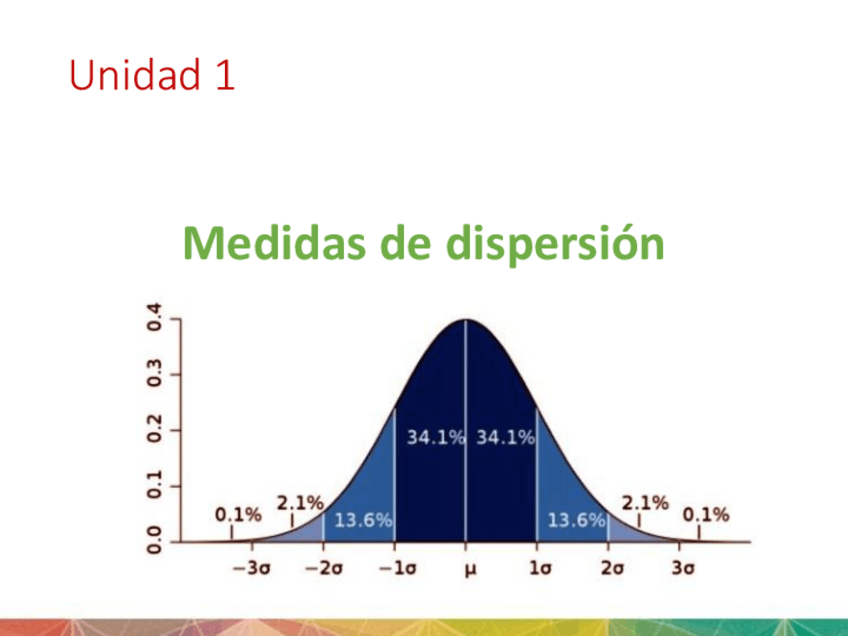 Unidad 1

Medidas de dispersión

0.4
0.3
0.2
0.1
0.0

0.1%
2.1%
13.6%
34.1%
34.1%
13.6%
2.1%
0.1%

$-3\sigma$ $-2\sigma$ $-1\sigma$ $\mu$ $1\sigma$ $2\sigma$ $3\sigma$